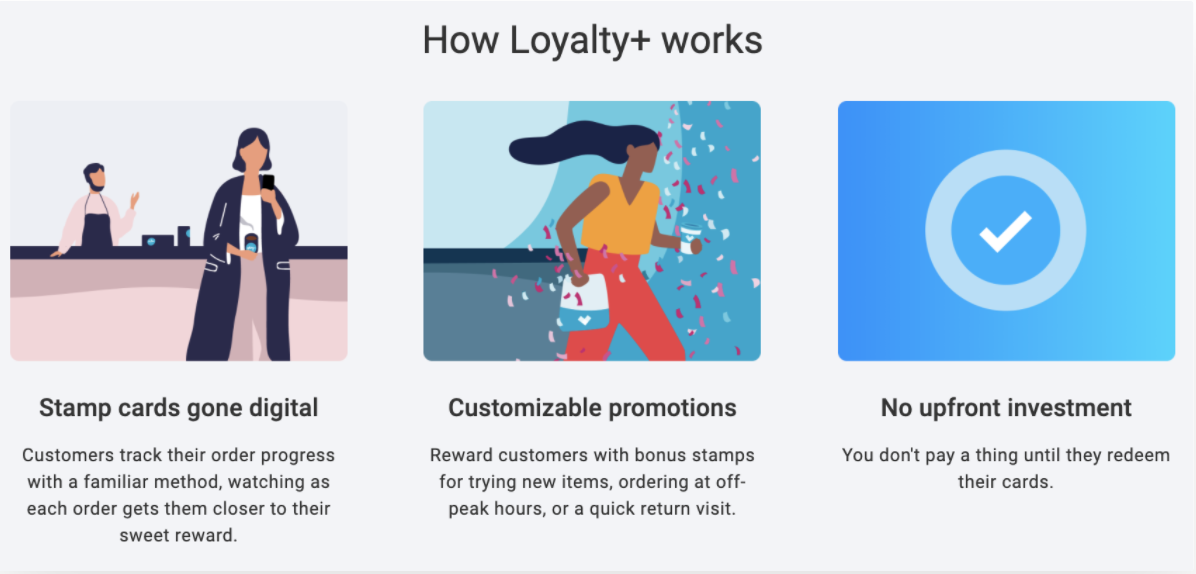 How Loyalty+ works

Stamp cards gone digital

Customers track their order progress with a familiar method, watching as each order gets them closer to their sweet reward.

Customizable promotions

Reward customers with bonus stamps for trying new items, ordering at off-peak hours, or a quick return visit.

No upfront investment

You don't pay a thing until they redeem their cards.